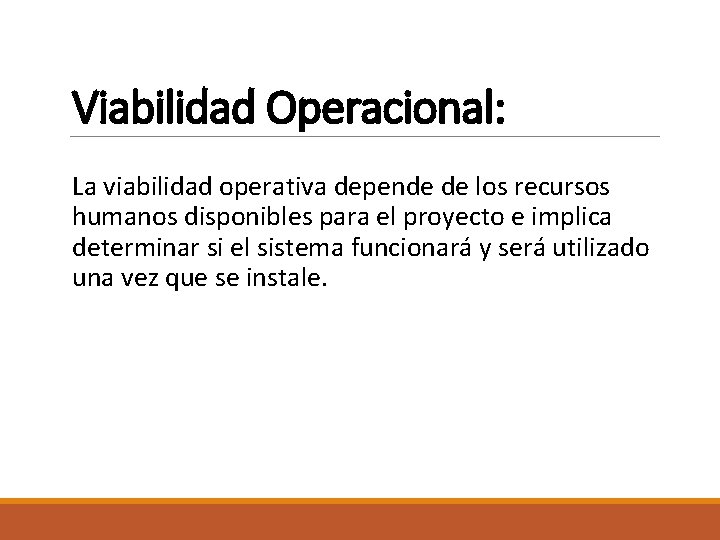 Viabilidad Operacional:

La viabilidad operativa depende de los recursos humanos disponibles para el proyecto e implica determinar si el sistema funcionará y será utilizado una vez que se instale.